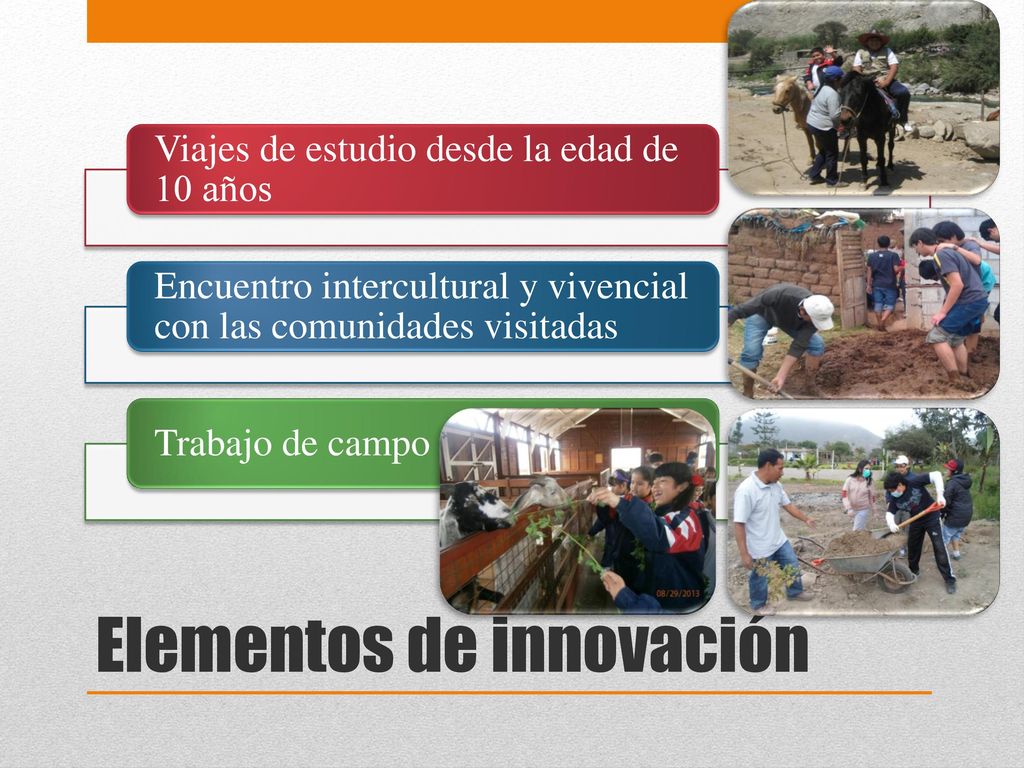 Viajes de estudio desde la edad de 10 años

Encuentro intercultural y vivencial con las comunidades visitadas

Trabajo de campo

08/29/2013

Elementos de innovación